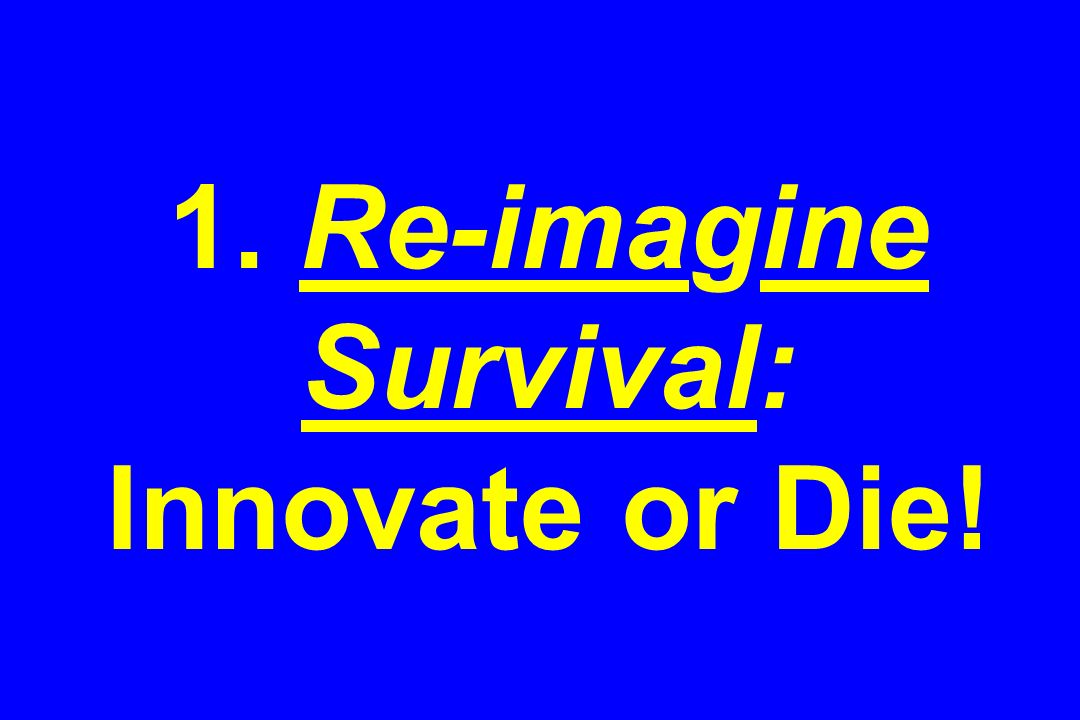 1. Re-imagine Survival: Innovate or Die!